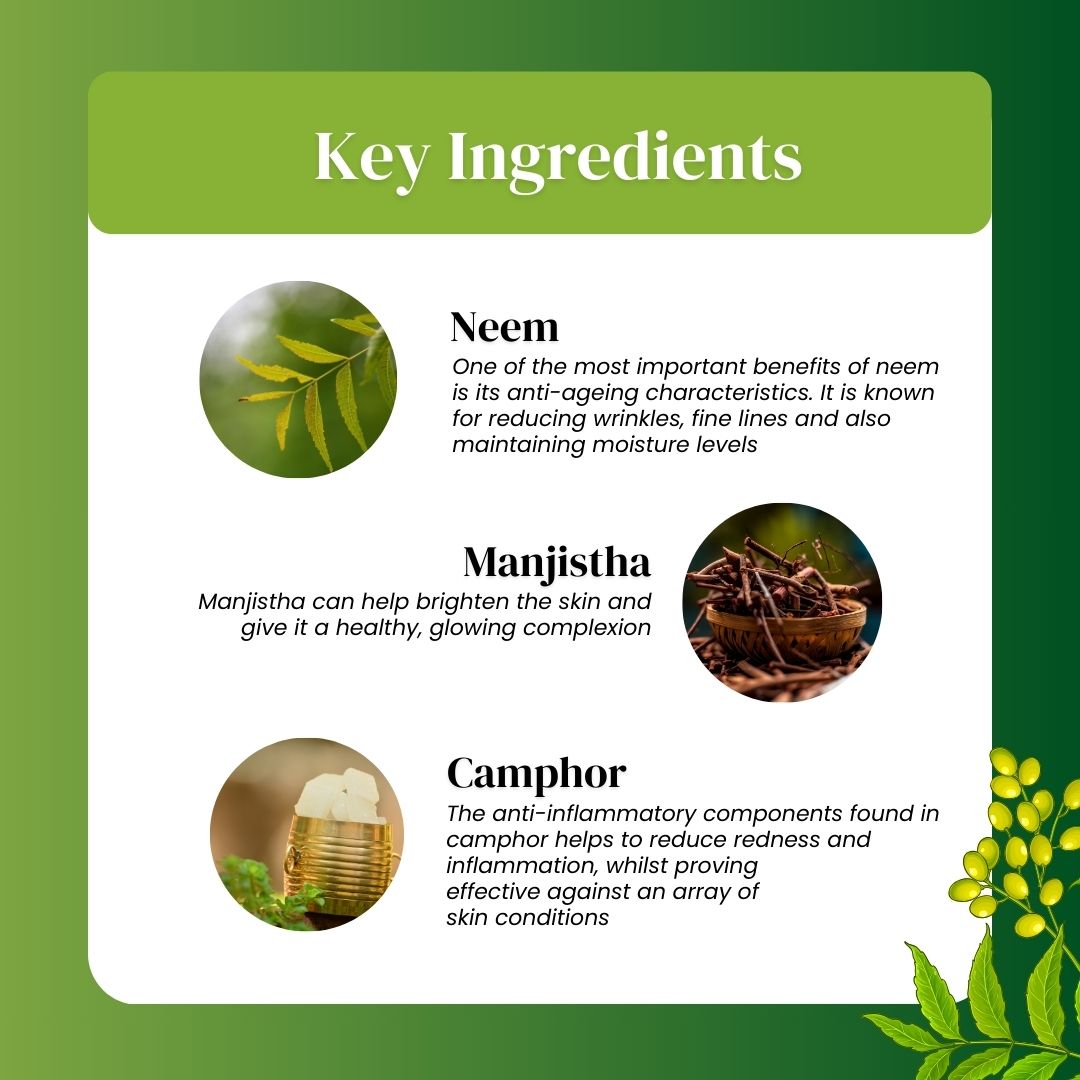 Key Ingredients

Neem
One of the most important benefits of neem is its anti-ageing characteristics. It is known for reducing wrinkles, fine lines and also maintaining moisture levels

Manjistha
Manjistha can help brighten the skin and give it a healthy, glowing complexion

Camphor
The anti-inflammatory components found in camphor helps to reduce redness and inflammation, whilst proving effective against an array of skin conditions